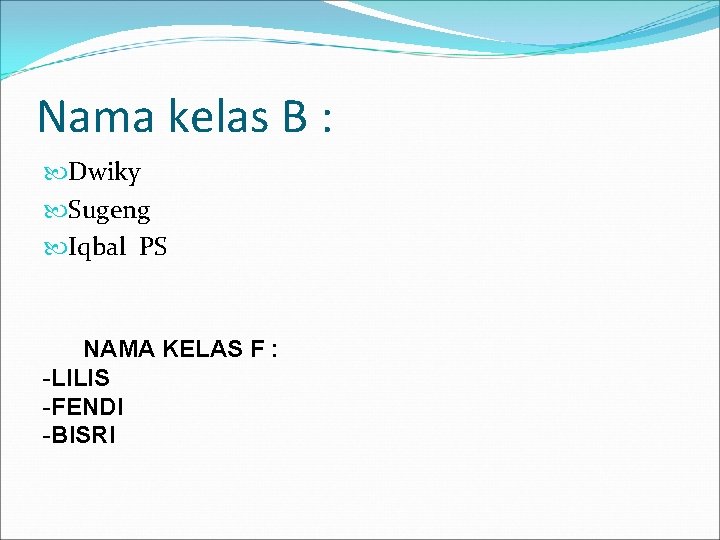 Nama kelas B :

Dwiky
Sugeng
Iqbal PS

NAMA KELAS F :
-LILIS
-FENDI
-BISRI